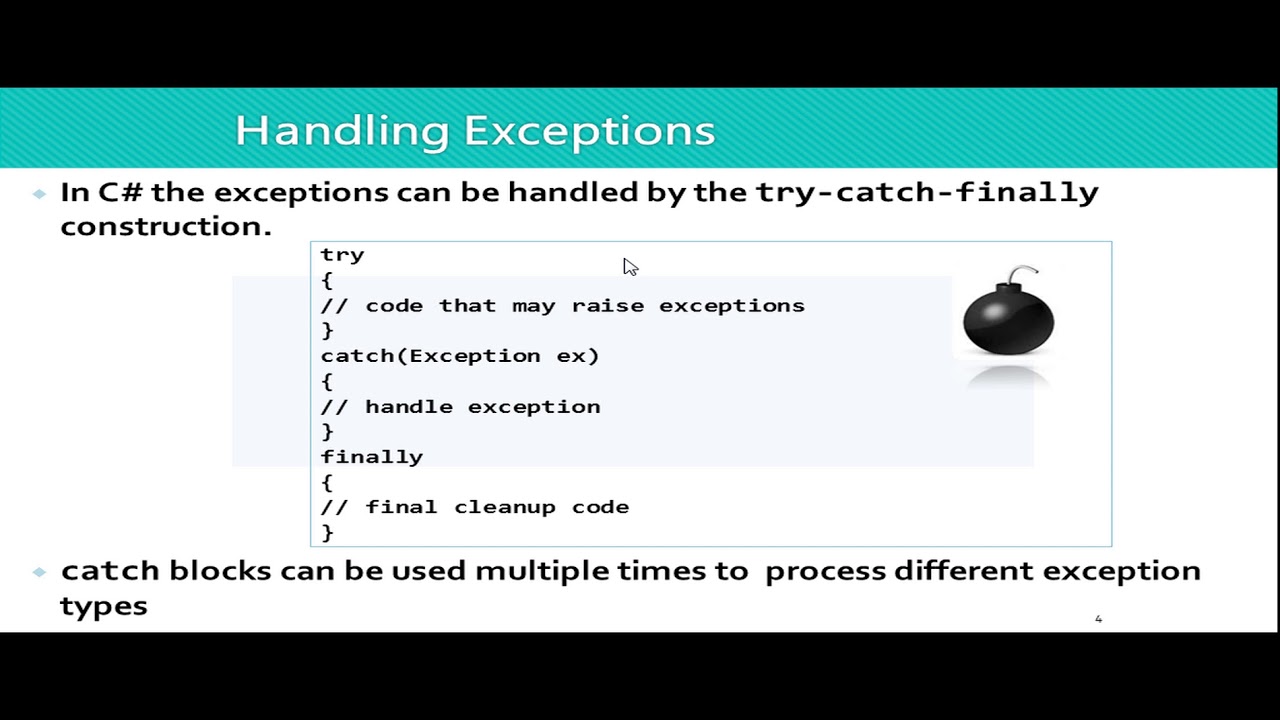 Handling Exceptions

In C# the exceptions can be handled by the try-catch-finally construction.

try
{
// code that may raise exceptions
}
catch(Exception ex)
{
// handle exception
}
finally
{
// final cleanup code
}

catch blocks can be used multiple times to process different exception types

4